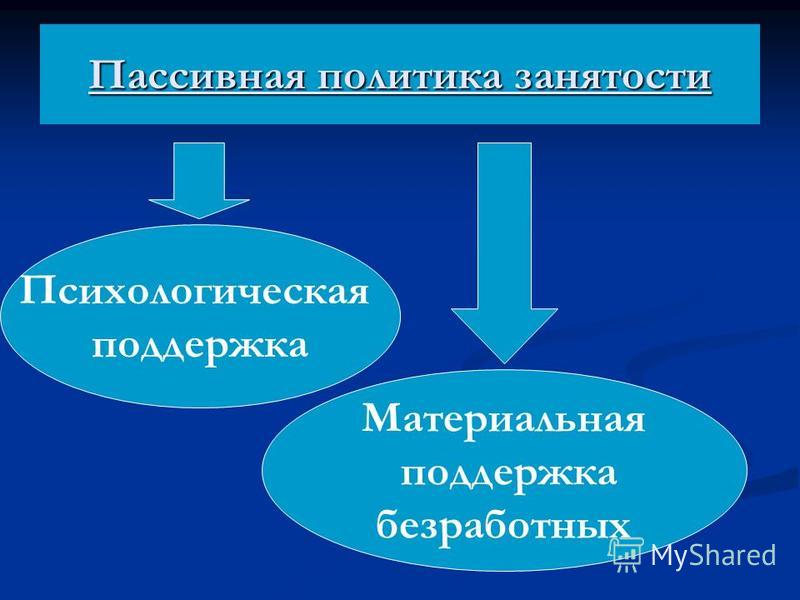 Пассивная политика занятости

Психологическая поддержка

Материальная поддержка безработных

MyShared